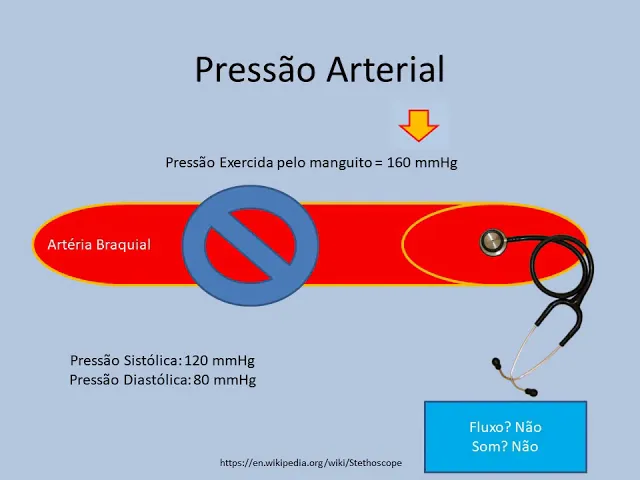 Pressão Arterial

Pressão Exercida pelo manguito = 160 mmHg

Artéria Braquial

Pressão Sistólica: 120 mmHg
Pressão Diastólica: 80 mmHg

Fluxo? Não
Som? Não

https://en.wikipedia.org/wiki/Stethoscope